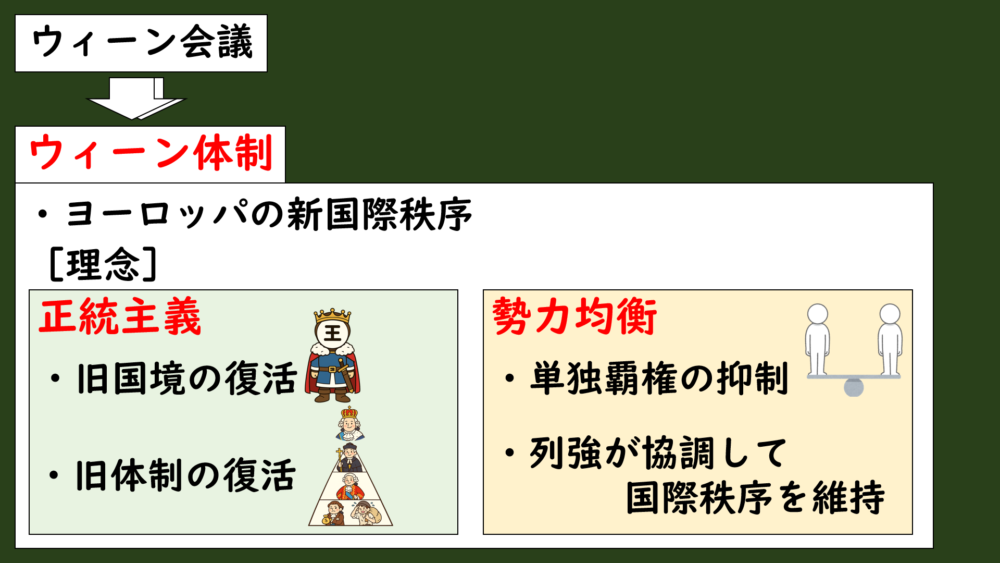 ウィーン会議

ウィーン体制

・ヨーロッパの新国際秩序
［理念］

正統主義
王
・旧国境の復活
・旧体制の復活

勢力均衡
・単独覇権の抑制
・列強が協調して国際秩序を維持